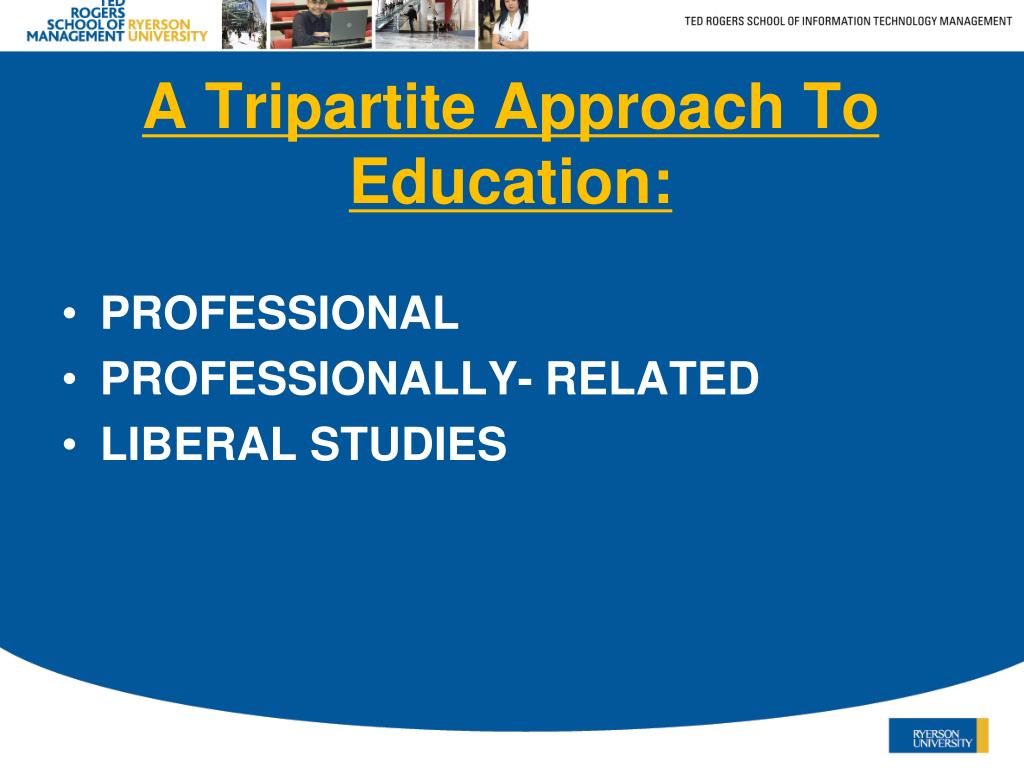 TED ROGERS SCHOOL OF MANAGEMENT RYERSON UNIVERSITY

TED ROGERS SCHOOL OF INFORMATION TECHNOLOGY MANAGEMENT

A Tripartite Approach To Education:

• PROFESSIONAL
• PROFESSIONALLY- RELATED
• LIBERAL STUDIES

RYERSON UNIVERSITY